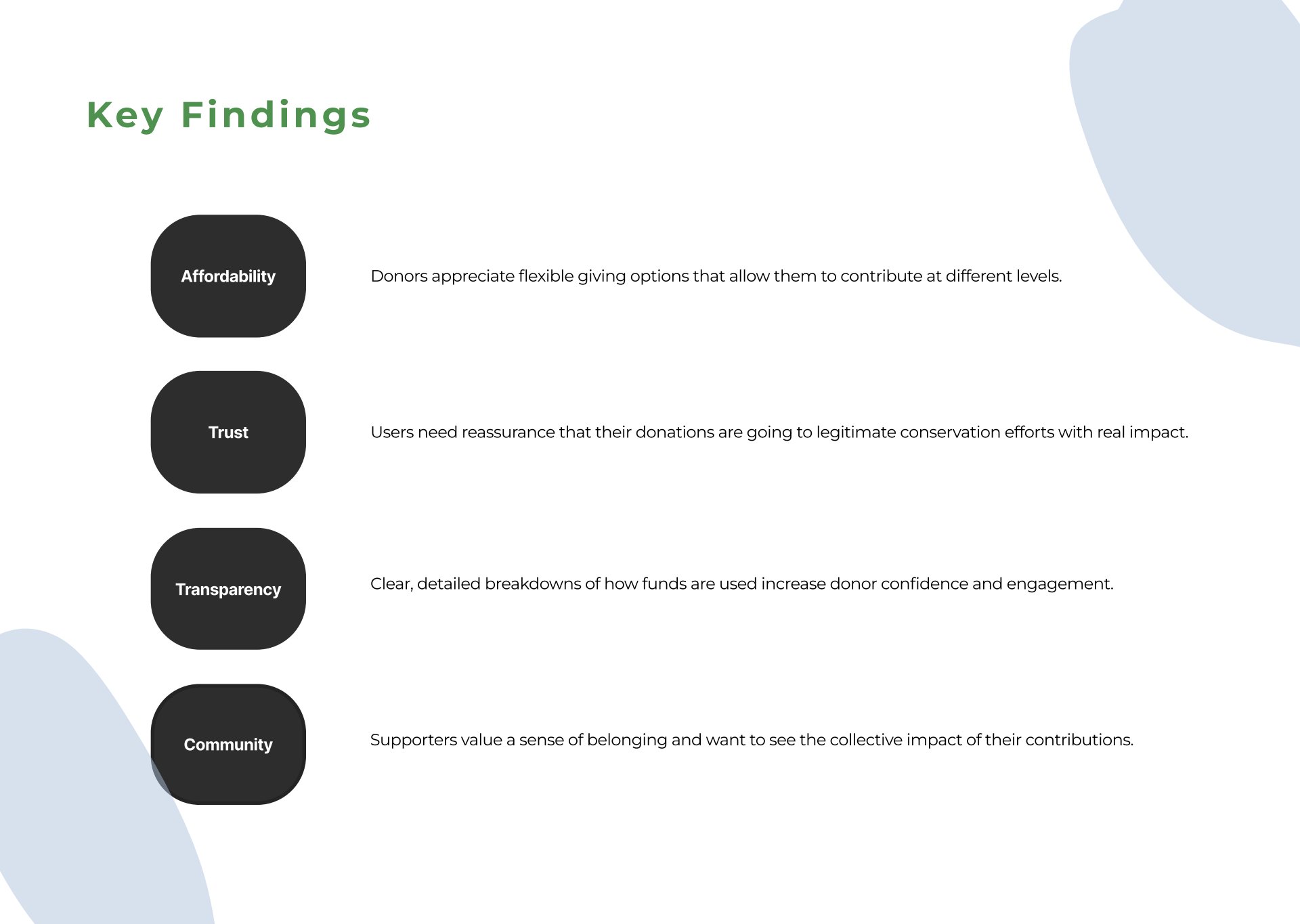 Key Findings

Affordability

Donors appreciate flexible giving options that allow them to contribute at different levels.

Trust

Users need reassurance that their donations are going to legitimate conservation efforts with real impact.

Transparency

Clear, detailed breakdowns of how funds are used increase donor confidence and engagement.

Community

Supporters value a sense of belonging and want to see the collective impact of their contributions.